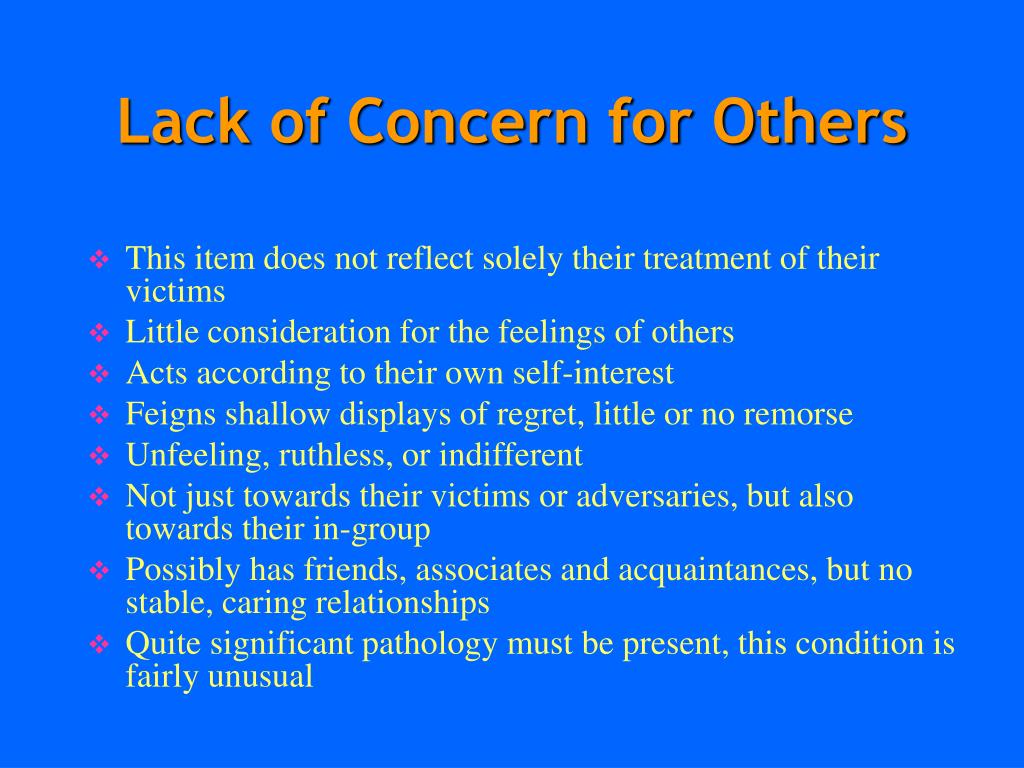 Lack of Concern for Others

❖ This item does not reflect solely their treatment of their victims
❖ Little consideration for the feelings of others
❖ Acts according to their own self-interest
❖ Feigns shallow displays of regret, little or no remorse
❖ Unfeeling, ruthless, or indifferent
❖ Not just towards their victims or adversaries, but also towards their in-group
❖ Possibly has friends, associates and acquaintances, but no stable, caring relationships
❖ Quite significant pathology must be present, this condition is fairly unusual